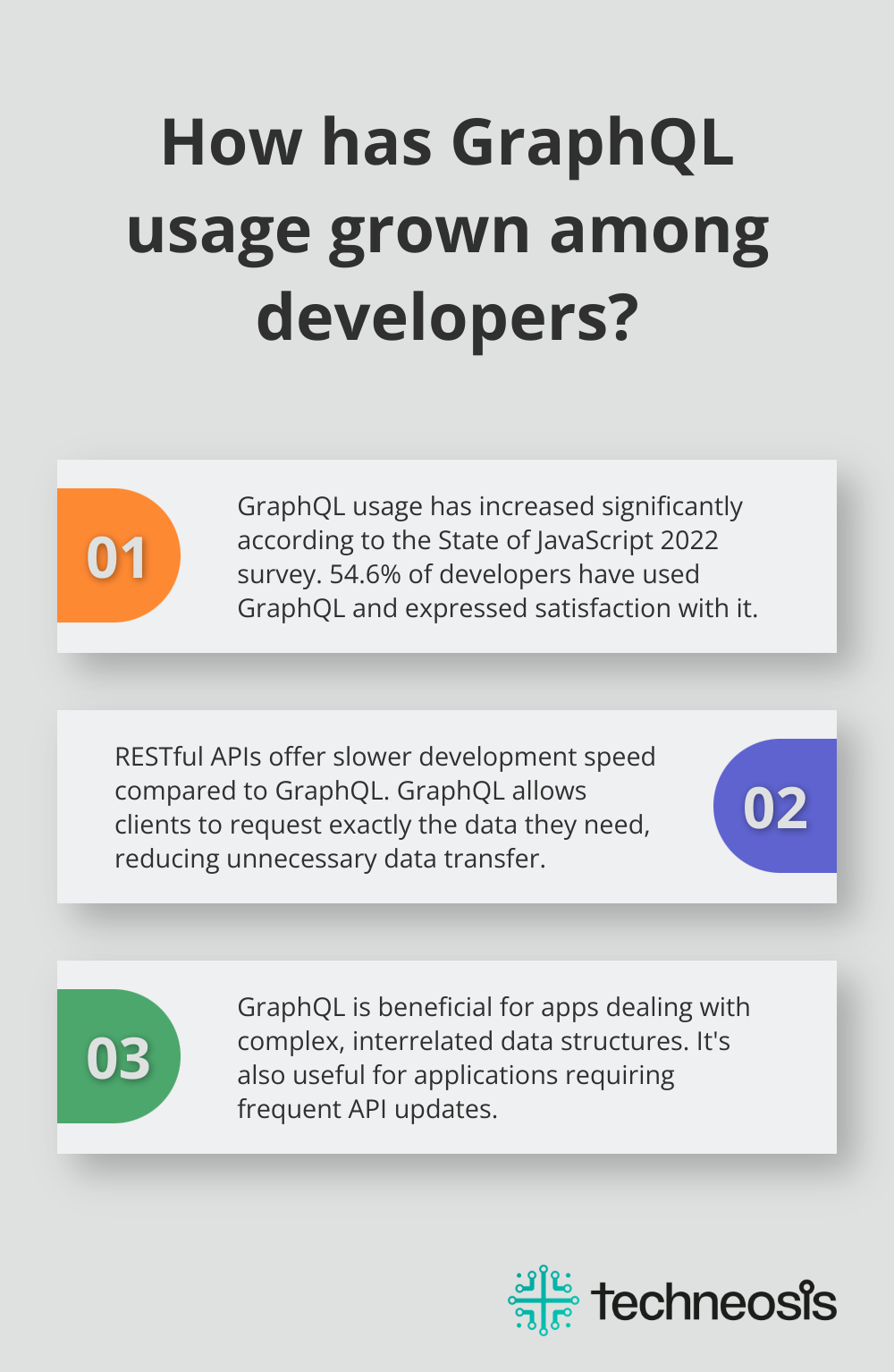 How has GraphQL usage grown among developers?

01

GraphQL usage has increased significantly according to the State of JavaScript 2022 survey. 54.6% of developers have used GraphQL and expressed satisfaction with it.

RESTful APIs offer slower development speed compared to GraphQL. GraphQL allows clients to request exactly the data they need, reducing unnecessary data transfer.

02

03

GraphQL is beneficial for apps dealing with complex, interrelated data structures. It's also useful for applications requiring frequent API updates.

techneosis